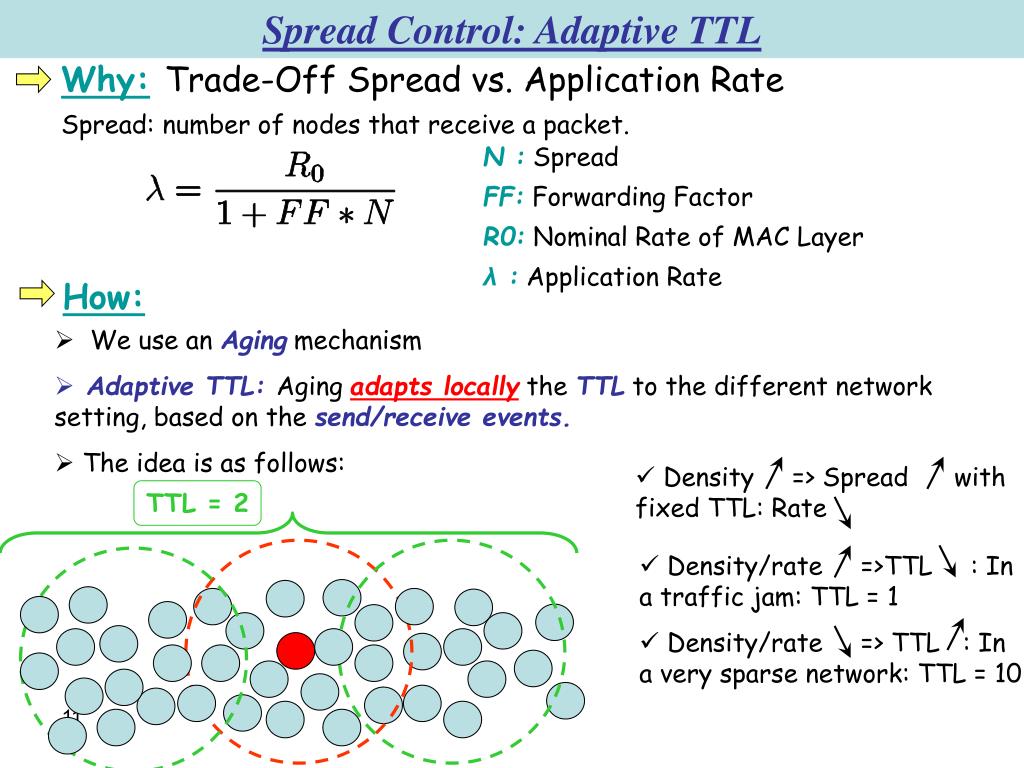 Spread Control: Adaptive TTL

Why: Trade-Off Spread vs. Application Rate

Spread: number of nodes that receive a packet.

$\lambda = \frac{R_0}{1 + FF * N}$

N : Spread
FF: Forwarding Factor
R0: Nominal Rate of MAC Layer
λ : Application Rate

How:

➢ We use an Aging mechanism

➢ Adaptive TTL: Aging adapts locally the TTL to the different network setting, based on the send/receive events.

➢ The idea is as follows:

TTL = 2

✓ Density ↗ => Spread ↗ with fixed TTL: Rate ↘

✓ Density/rate ↗ =>TTL ↘ : In a traffic jam: TTL = 1

✓ Density/rate ↘ => TTL ↗: In a very sparse network: TTL = 10

11